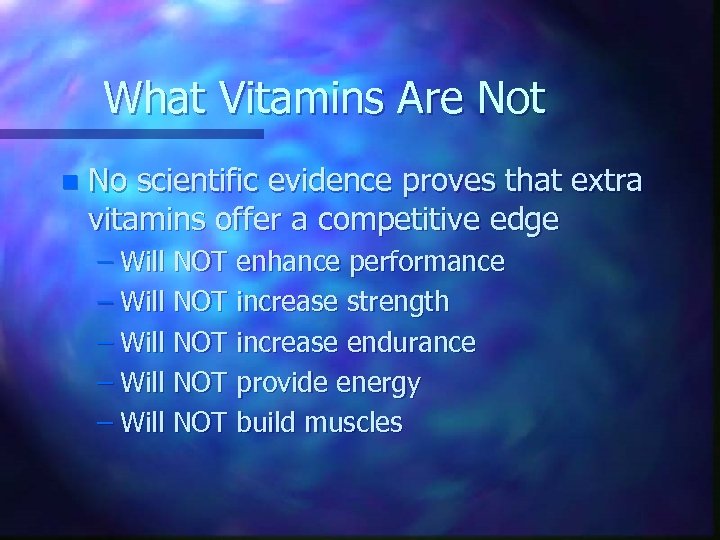 What Vitamins Are Not

No scientific evidence proves that extra vitamins offer a competitive edge
– Will NOT enhance performance
– Will NOT increase strength
– Will NOT increase endurance
– Will NOT provide energy
– Will NOT build muscles